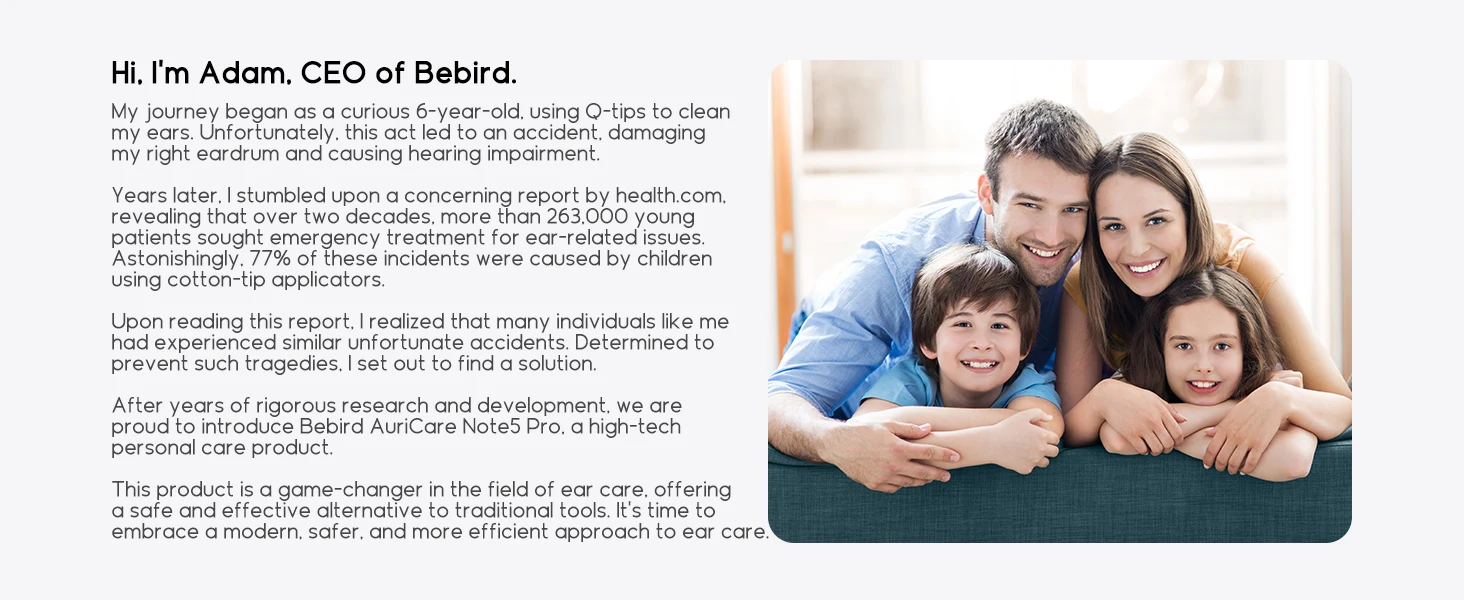 Hi, I'm Adam, CEO of Bebird.

My journey began as a curious 6-year-old, using Q-tips to clean my ears. Unfortunately, this act led to an accident, damaging my right eardrum and causing hearing impairment.

Years later, I stumbled upon a concerning report by health.com, revealing that over two decades, more than 263,000 young patients sought emergency treatment for ear-related issues. Astonishingly, 77% of these incidents were caused by children using cotton-tip applicators.

Upon reading this report, I realized that many individuals like me had experienced similar unfortunate accidents. Determined to prevent such tragedies, I set out to find a solution.

After years of rigorous research and development, we are proud to introduce Bebird AuriCare Note5 Pro, a high-tech personal care product.

This product is a game-changer in the field of ear care, offering a safe and effective alternative to traditional tools. It's time to embrace a modern, safer, and more efficient approach to ear care.